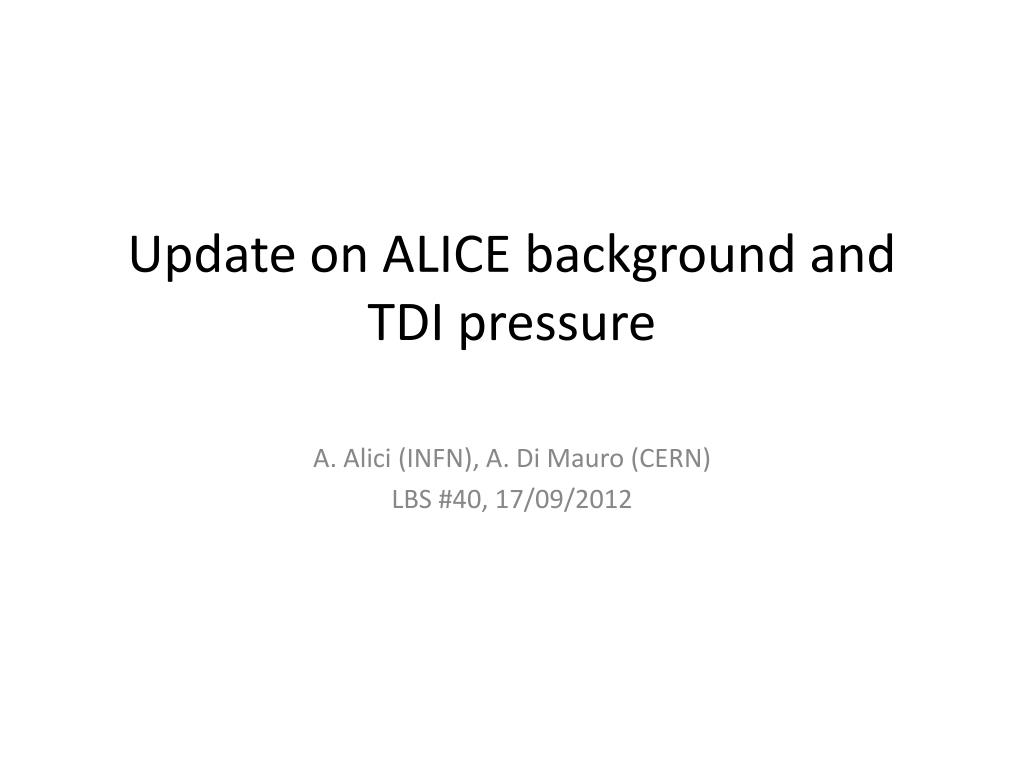 Update on ALICE background and TDI pressure

A. Alici (INFN), A. Di Mauro (CERN)
LBS #40, 17/09/2012